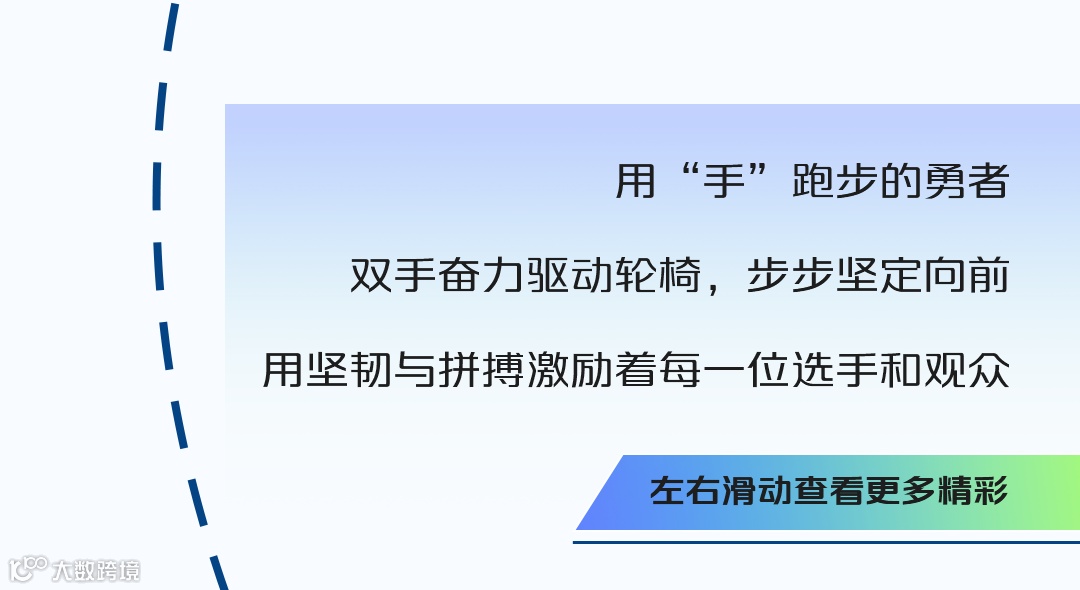 用“手”跑步的勇者

双手奋力驱动轮椅，步步坚定向前

用坚韧与拼搏激励着每一位选手和观众

左右滑动查看更多精彩

大数跨境